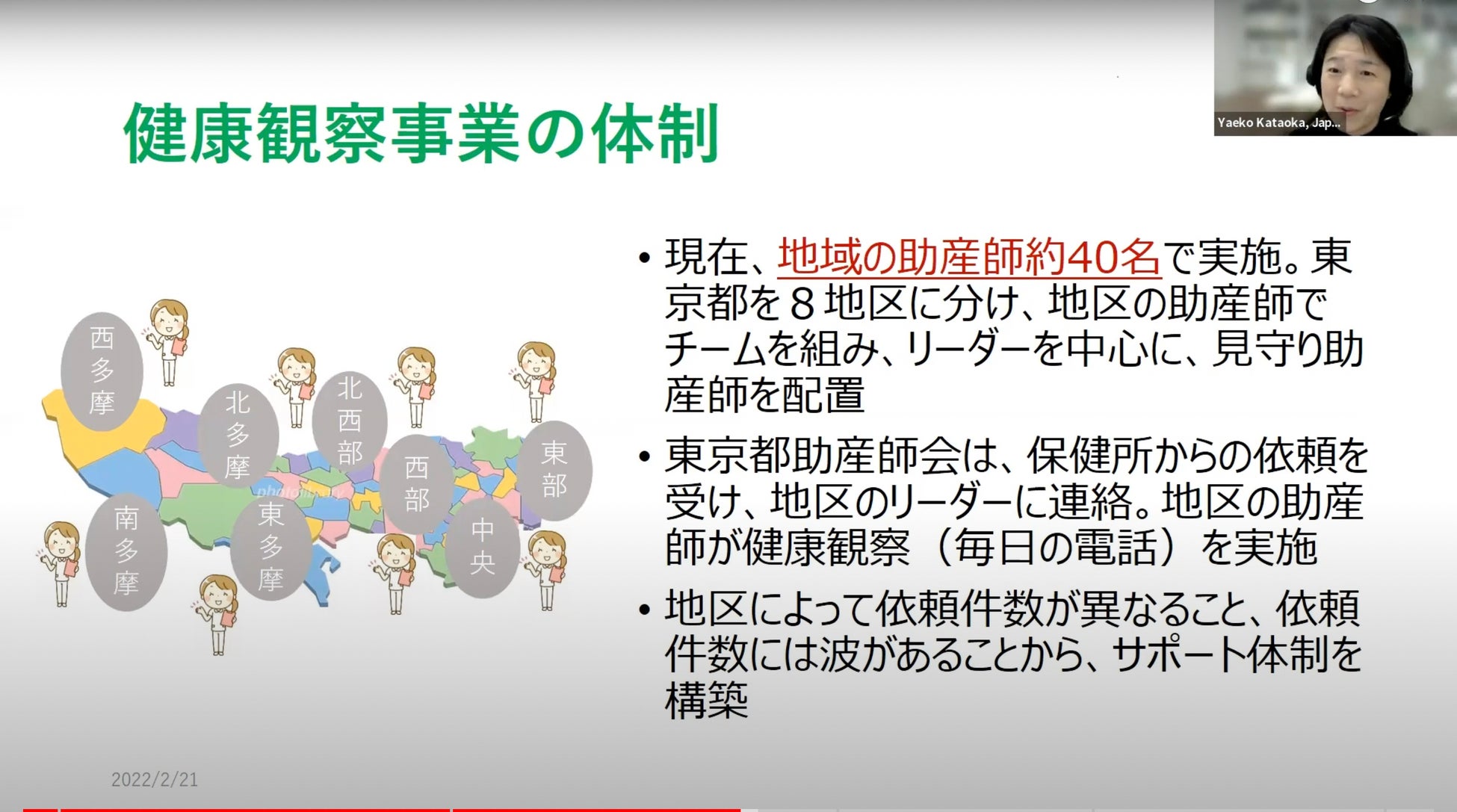 Yaeko Kataoka, Jap...

健康観察事業の体制

西多摩

北多摩

北西部

西部

東部

南多摩

東多摩

中央

photolibrary

• 現在、地域の助産師約40名で実施。東京都を８地区に分け、地区の助産師でチームを組み、リーダーを中心に、見守り助産師を配置

• 東京都助産師会は、保健所からの依頼を受け、地区のリーダーに連絡。地区の助産師が健康観察（毎日の電話）を実施

• 地区によって依頼件数が異なること、依頼件数には波があることから、サポート体制を構築

2022/2/21